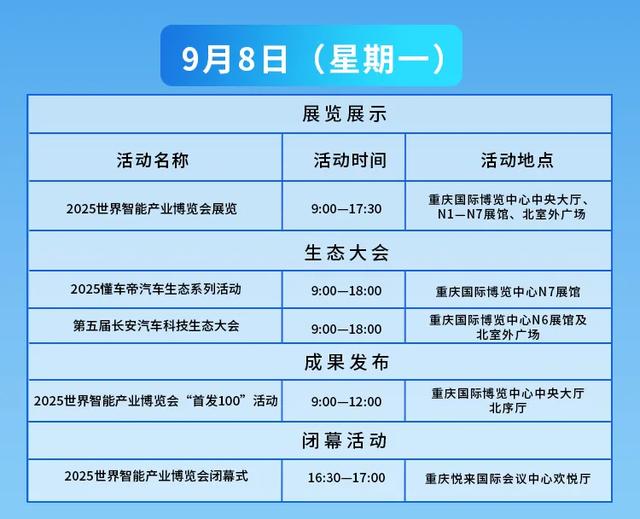 9月8日（星期一）

| 展览展示 | | |
|---|---|---|
| 活动名称 | 活动时间 | 活动地点 |
| 2025世界智能产业博览会展览 | 9:00—17:30 | 重庆国际博览中心中央大厅、N1—N7展馆、北室外广场 |
| 生态大会 | | |
| 2025懂车帝汽车生态系列活动 | 9:00—18:00 | 重庆国际博览中心N7展馆 |
| 第五届长安汽车科技生态大会 | 9:00—18:00 | 重庆国际博览中心N6展馆及北室外广场 |
| 成果发布 | | |
| 2025世界智能产业博览会“首发100”活动 | 9:00—12:00 | 重庆国际博览中心中央大厅北序厅 |
| 闭幕活动 | | |
| 2025世界智能产业博览会闭幕式 | 16:30—17:00 | 重庆悦来国际会议中心欢悦厅 |